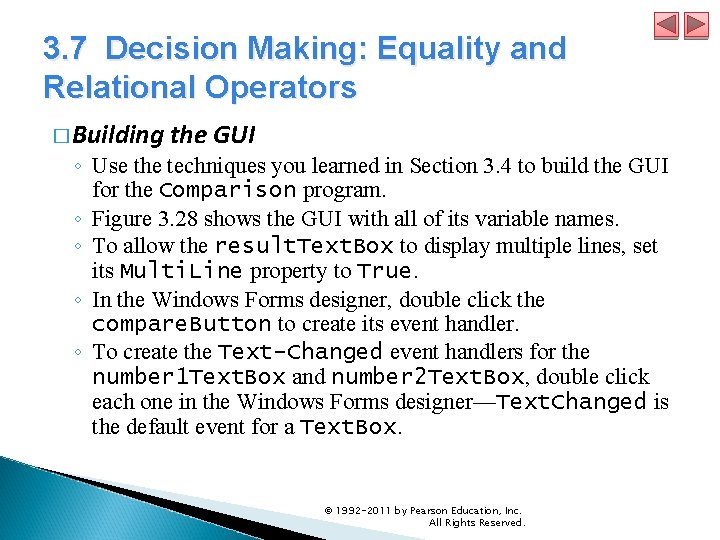 3.7 Decision Making: Equality and Relational Operators

□ Building the GUI

◦ Use the techniques you learned in Section 3.4 to build the GUI for the Comparison program.

◦ Figure 3.28 shows the GUI with all of its variable names.

◦ To allow the resultTextBox to display multiple lines, set its MultiLine property to True.

◦ In the Windows Forms designer, double click the compareButton to create its event handler.

◦ To create the Text-Changed event handlers for the number1TextBox and number2TextBox, double click each one in the Windows Forms designer—TextChanged is the default event for a TextBox.

© 1992-2011 by Pearson Education, Inc. All Rights Reserved.